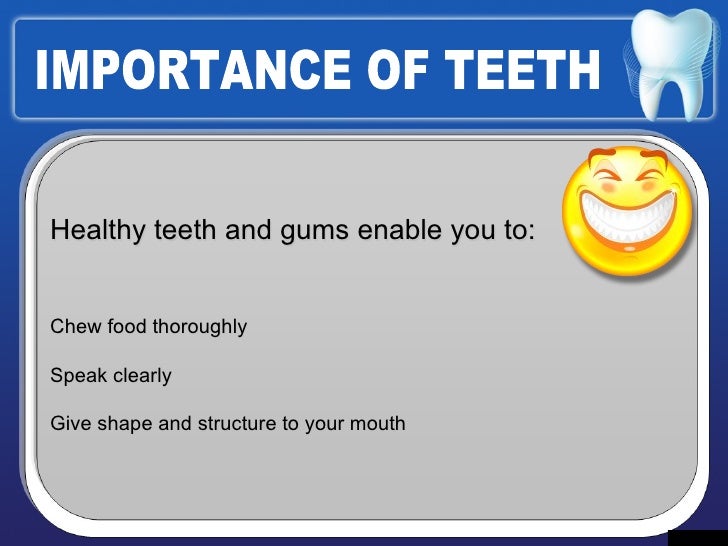 IMPORTANCE OF TEETH

Healthy teeth and gums enable you to:

Chew food thoroughly

Speak clearly

Give shape and structure to your mouth